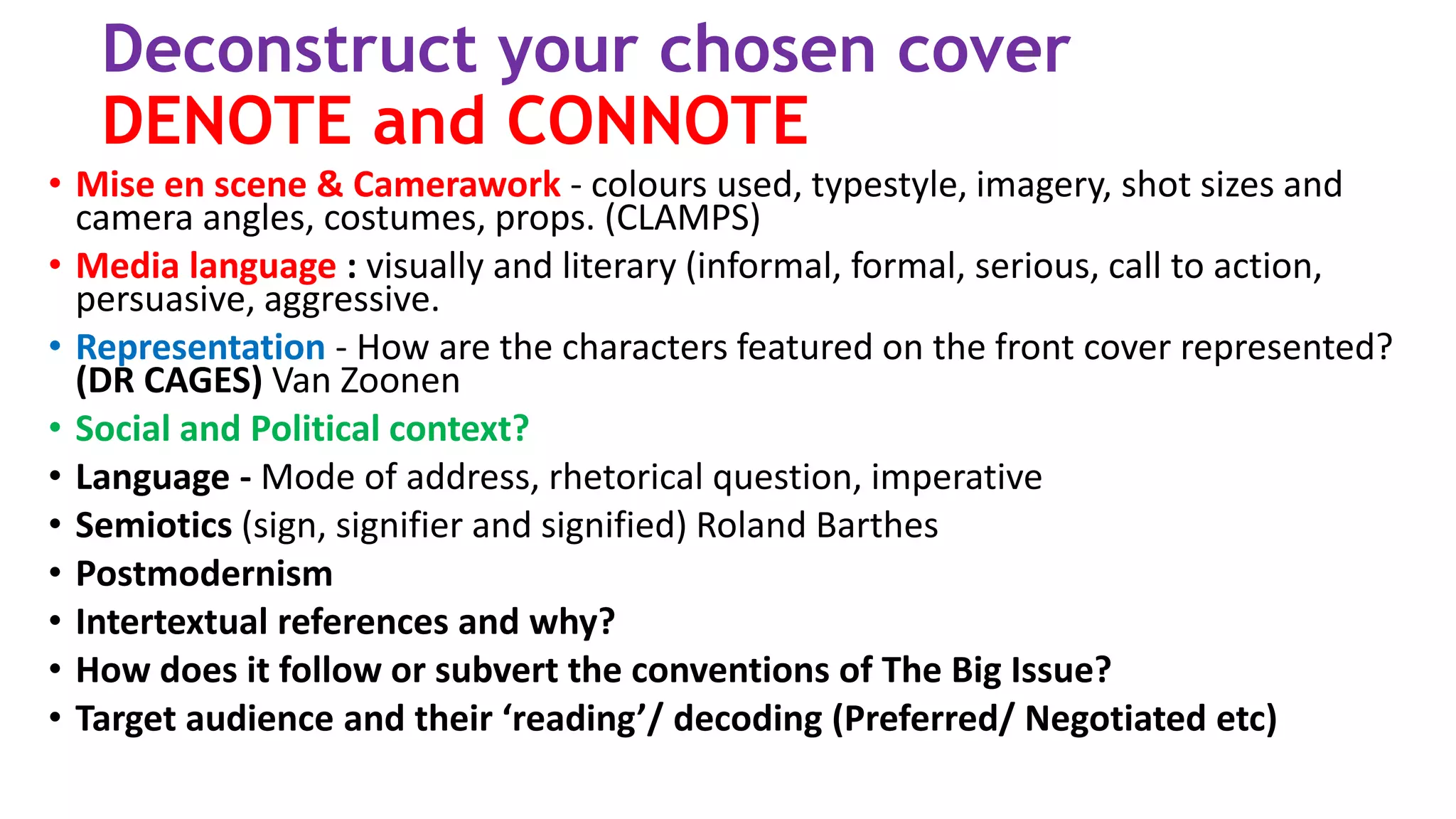 Deconstruct your chosen cover
DENOTE and CONNOTE

• Mise en scene & Camerawork - colours used, typestyle, imagery, shot sizes and camera angles, costumes, props. (CLAMPS)
• Media language : visually and literary (informal, formal, serious, call to action, persuasive, aggressive.
• Representation - How are the characters featured on the front cover represented? (DR CAGES) Van Zoonen
• Social and Political context?
• Language - Mode of address, rhetorical question, imperative
• Semiotics (sign, signifier and signified) Roland Barthes
• Postmodernism
• Intertextual references and why?
• How does it follow or subvert the conventions of The Big Issue?
• Target audience and their ‘reading’/ decoding (Preferred/ Negotiated etc)